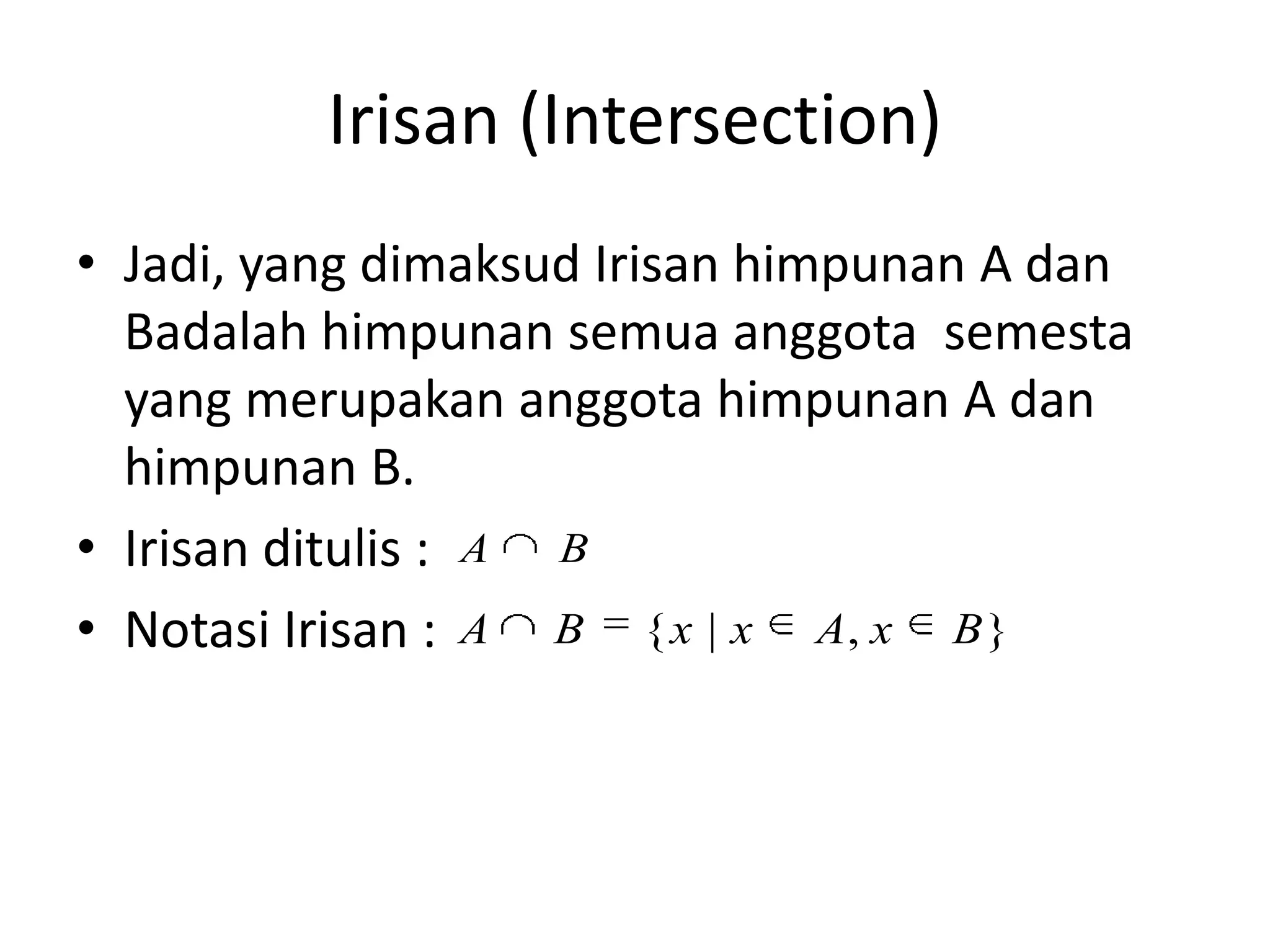 Irisan (Intersection)

• Jadi, yang dimaksud Irisan himpunan A dan Badalah himpunan semua anggota semesta yang merupakan anggota himpunan A dan himpunan B.

• Irisan ditulis : $A \cap B$

• Notasi Irisan : $A \cap B = \{x \mid x \in A, x \in B\}$